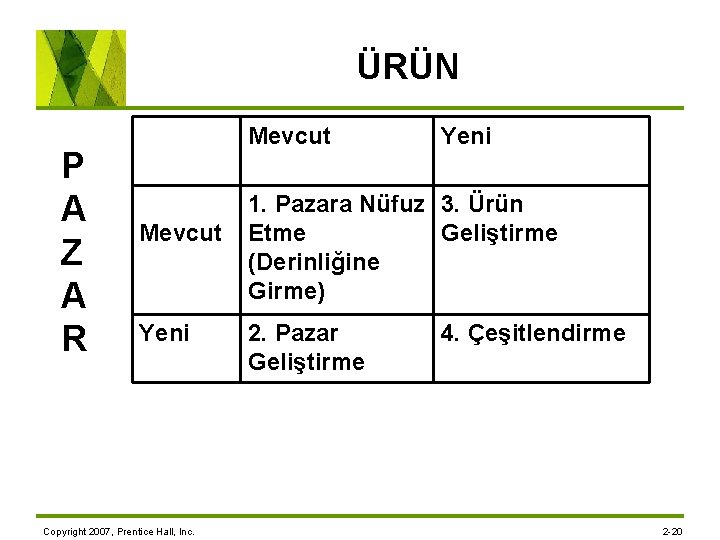 ÜRÜN

P
A
Z
A
R

| | Mevcut | Yeni |
|---|---|---|
| Mevcut | 1. Pazara Nüfuz Etme (Derinliğine Girme) | 3. Ürün Geliştirme |
| Yeni | 2. Pazar Geliştirme | 4. Çeşitlendirme |

Copyright 2007, Prentice Hall, Inc.

2-20